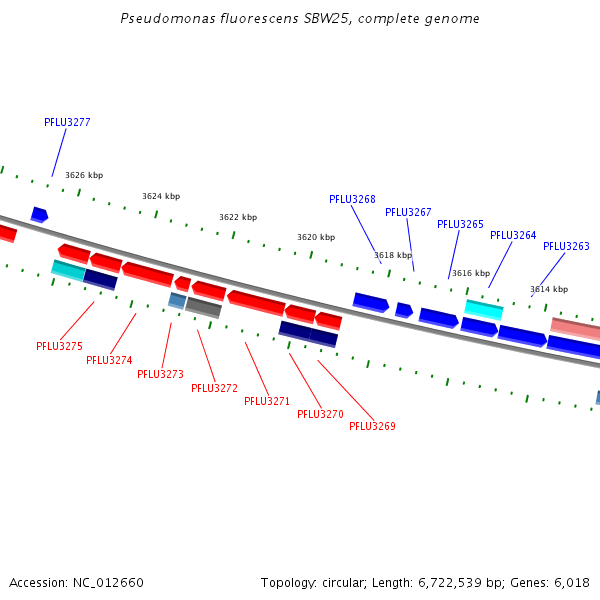 Pseudomonas fluorescens SBW25, complete genome

PFLU3277

3626 kbp

3624 kbp

3622 kbp

3620 kbp

3618 kbp

3616 kbp

3614 kbp

PFLU3268

PFLU3267

PFLU3265

PFLU3264

PFLU3263

PFLU3275

PFLU3274

PFLU3273

PFLU3272

PFLU3271

PFLU3270

PFLU3269

Accession: NC_012660

Topology: circular; Length: 6,722,539 bp; Genes: 6,018